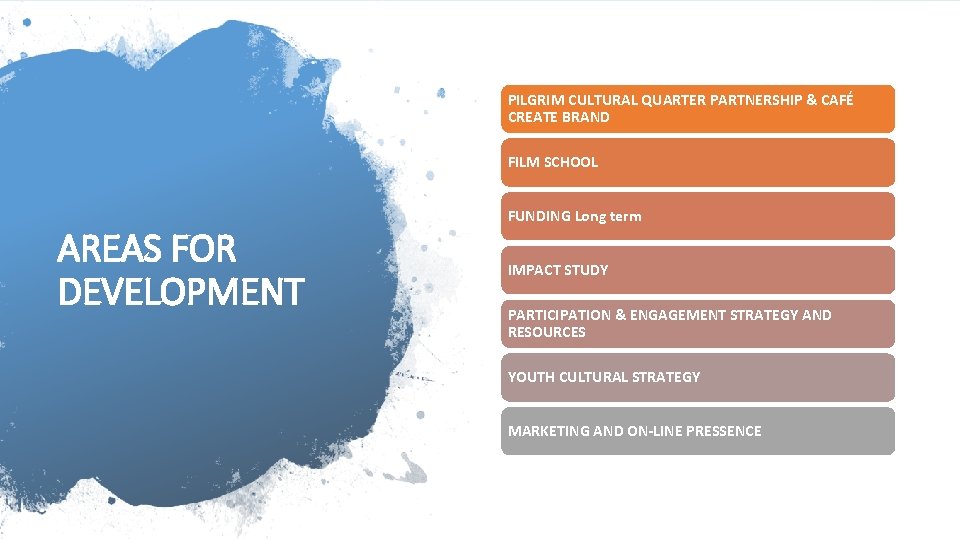 AREAS FOR DEVELOPMENT

PILGRIM CULTURAL QUARTER PARTNERSHIP & CAFÉ CREATE BRAND

FILM SCHOOL

FUNDING Long term

IMPACT STUDY

PARTICIPATION & ENGAGEMENT STRATEGY AND RESOURCES

YOUTH CULTURAL STRATEGY

MARKETING AND ON-LINE PRESSENCE